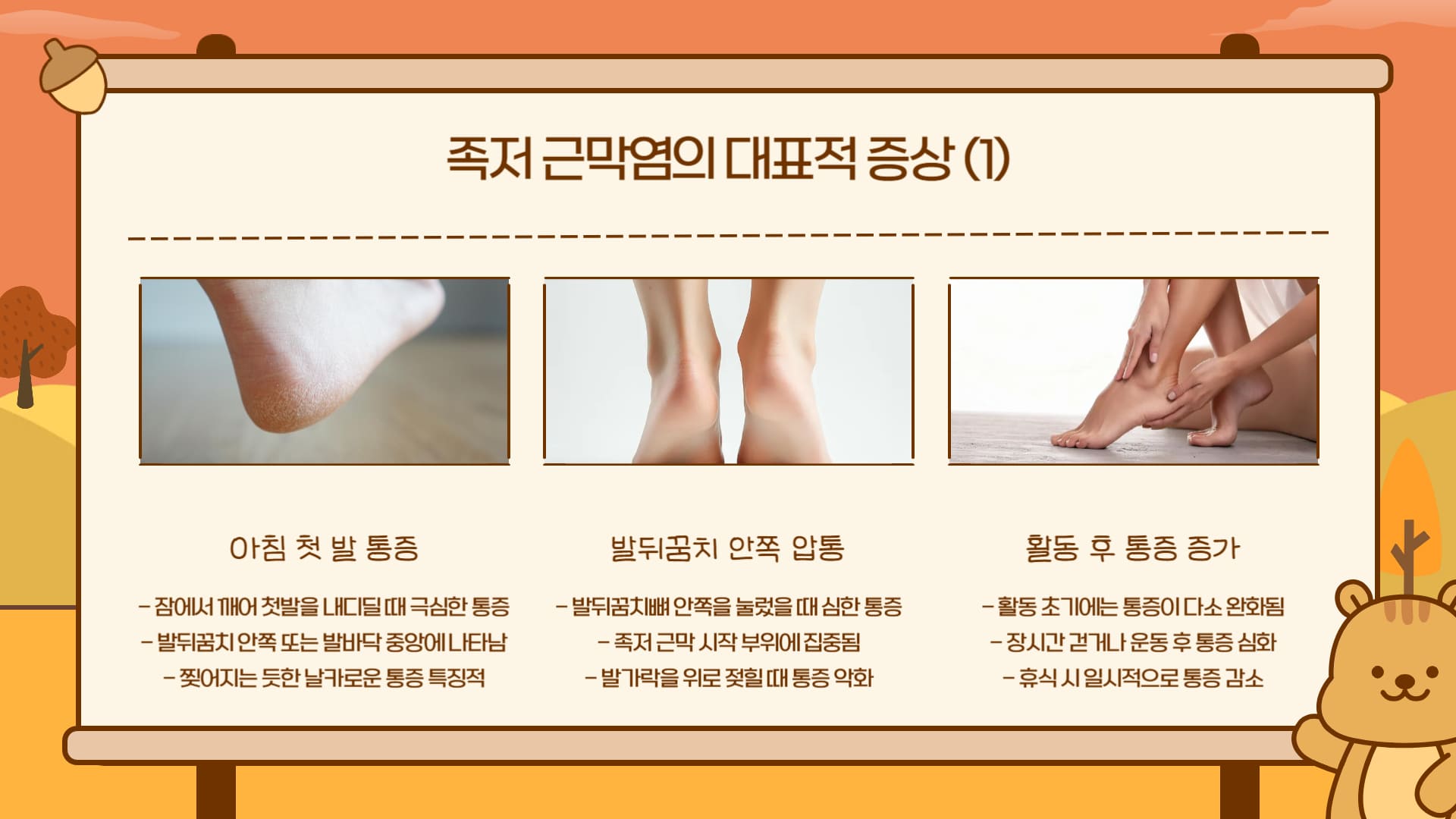 족저 근막염의 대표적 증상 (1)

아침 첫 발 통증

- 잠에서 깨어 첫발을 내디딜 때 극심한 통증
- 발뒤꿈치 안쪽 또는 발바닥 중앙에 나타남
- 찢어지는 듯한 날카로운 통증 특징적

발뒤꿈치 안쪽 압통

- 발뒤꿈치뼈 안쪽을 눌렀을 때 심한 통증
- 족저 근막 시작 부위에 집중됨
- 발가락을 위로 젖힐 때 통증 악화

활동 후 통증 증가

- 활동 초기에는 통증이 다소 완화됨
- 장시간 걷거나 운동 후 통증 심화
- 휴식 시 일시적으로 통증 감소